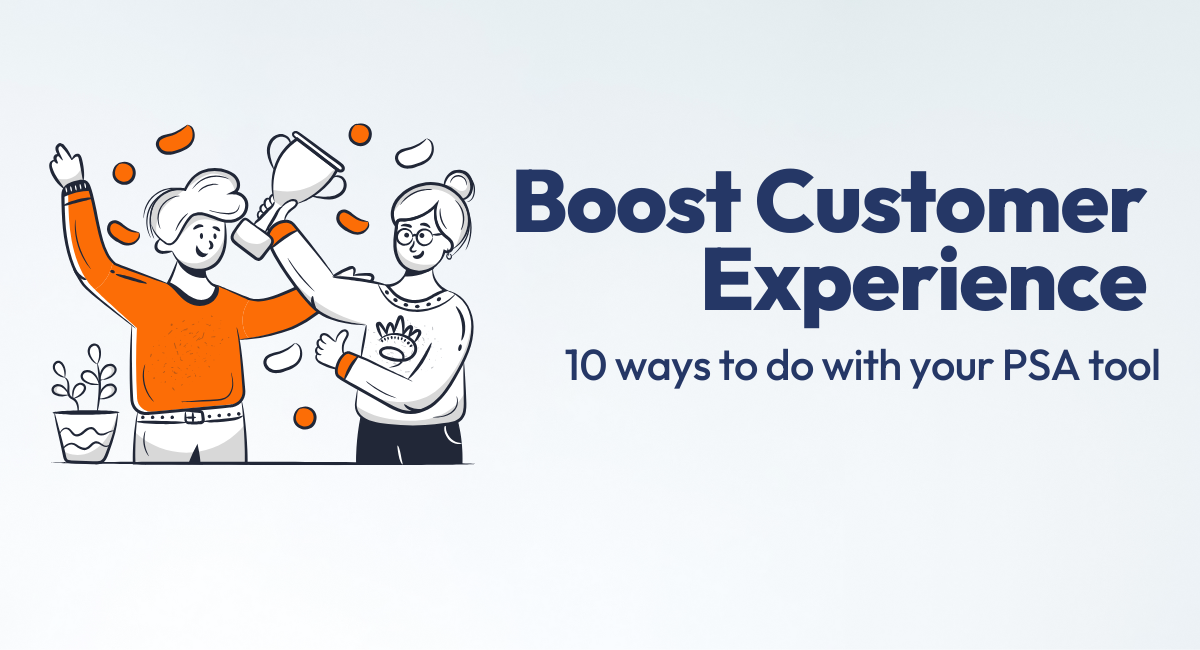 Boost Customer Experience

10 ways to do with your PSA tool